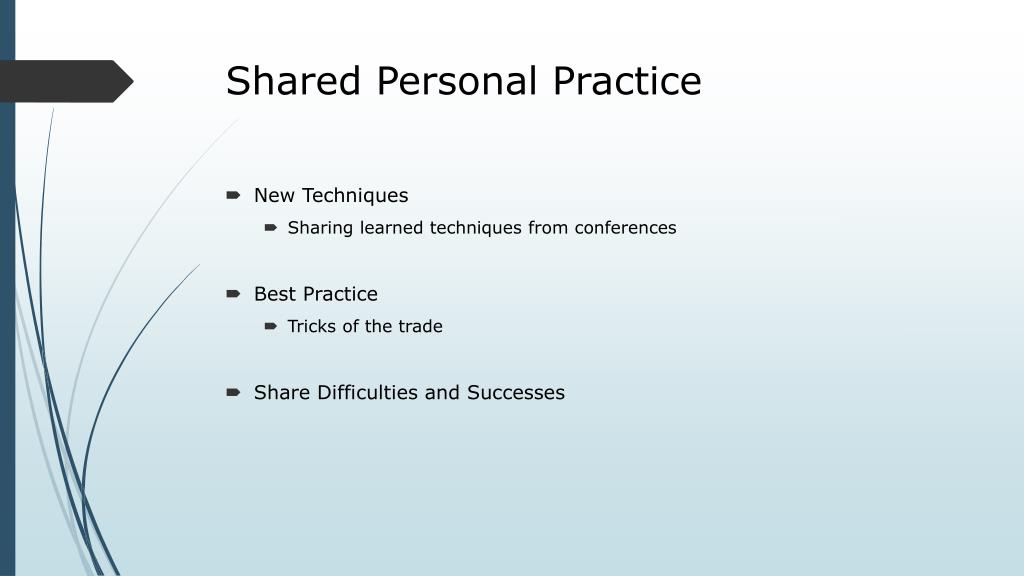 Shared Personal Practice

New Techniques

Sharing learned techniques from conferences

Best Practice

Tricks of the trade

Share Difficulties and Successes